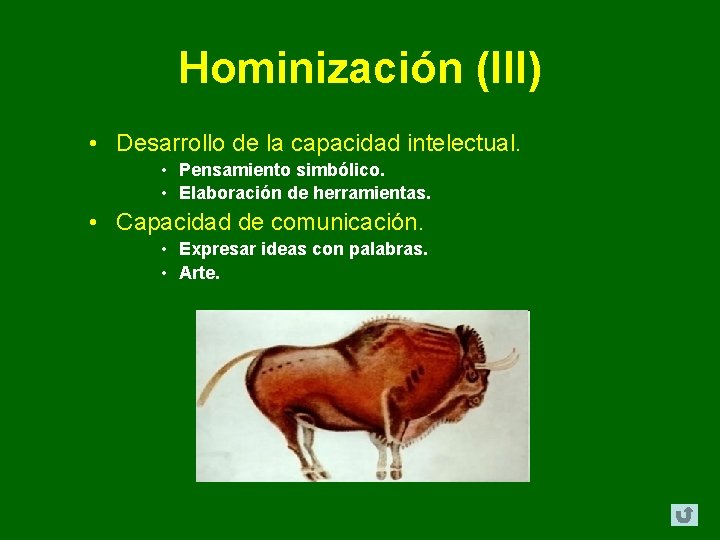 Hominización (III)

• Desarrollo de la capacidad intelectual.
  • Pensamiento simbólico.
  • Elaboración de herramientas.
• Capacidad de comunicación.
  • Expresar ideas con palabras.
  • Arte.